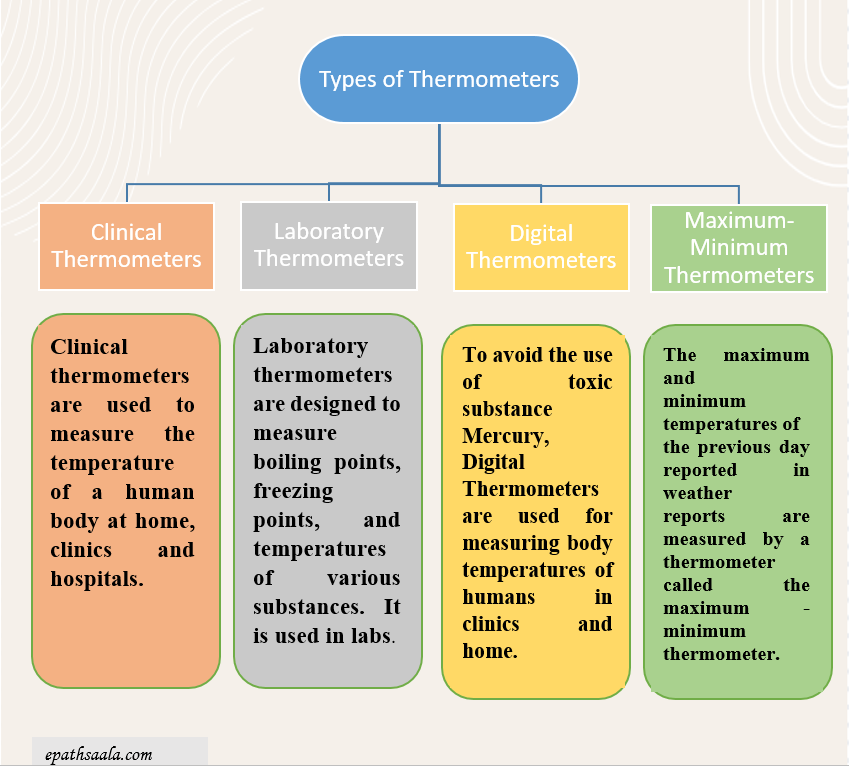 Types of Thermometers

Clinical Thermometers

Laboratory Thermometers

Digital Thermometers

Maximum-Minimum Thermometers

Clinical thermometers are used to measure the temperature of a human body at home, clinics and hospitals.

Laboratory thermometers are designed to measure boiling points, freezing points, and temperatures of various substances. It is used in labs.

To avoid the use of toxic substance Mercury, Digital Thermometers are used for measuring body temperatures of humans in clinics and home.

The maximum and minimum temperatures of the previous day reported in weather reports are measured by a thermometer called the maximum - minimum thermometer.

epathsaala.com